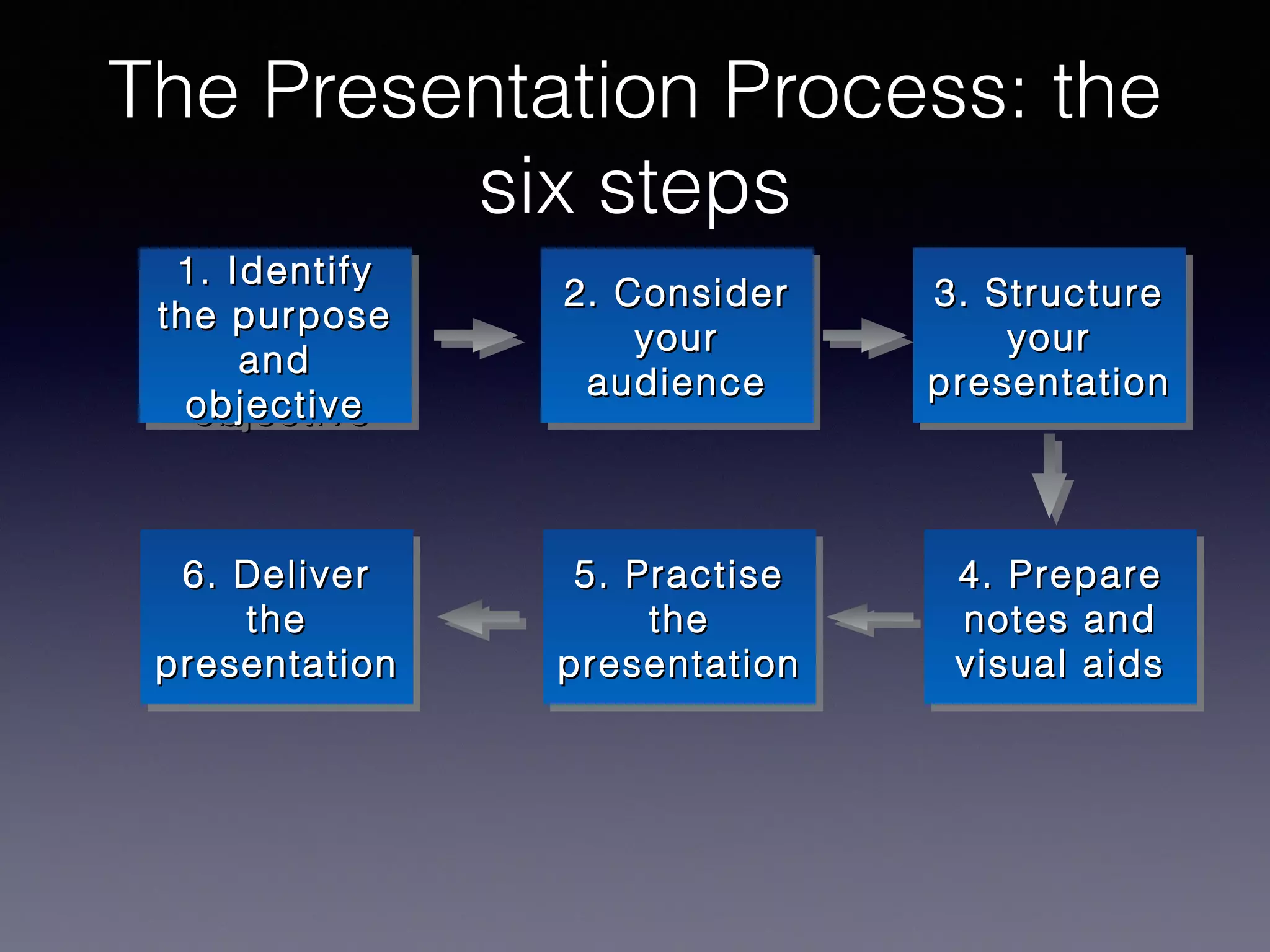 The Presentation Process: the six steps

1. Identify the purpose and objective

2. Consider your audience

3. Structure your presentation

4. Prepare notes and visual aids

5. Practise the presentation

6. Deliver the presentation